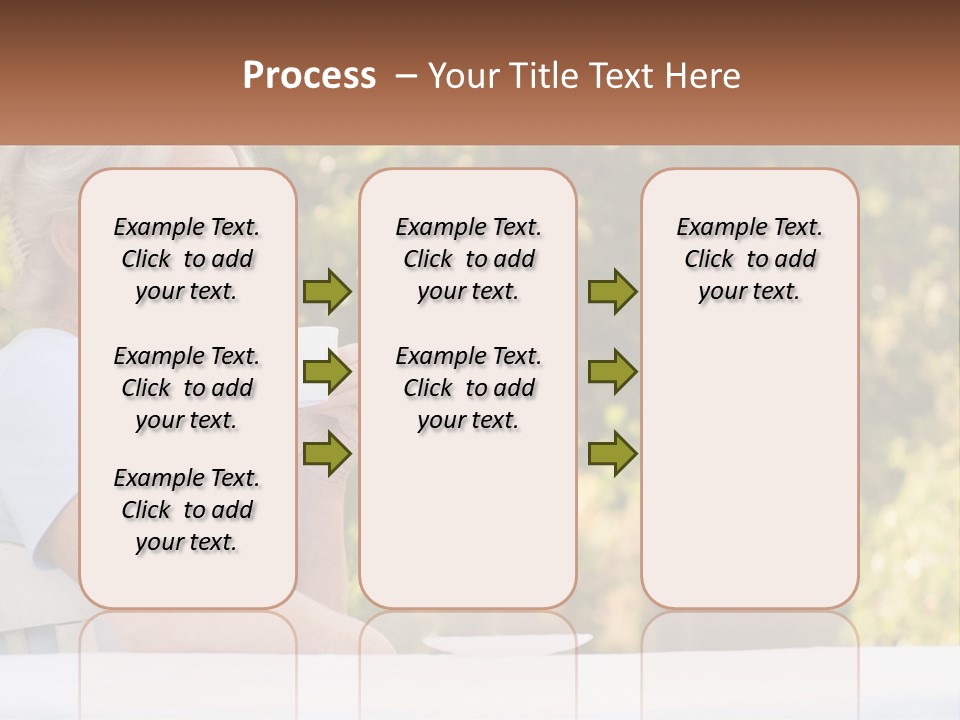 Process – Your Title Text Here

Example Text. Click to add your text.

Example Text. Click to add your text.

Example Text. Click to add your text.

Example Text. Click to add your text.

Example Text. Click to add your text.

Example Text. Click to add your text.